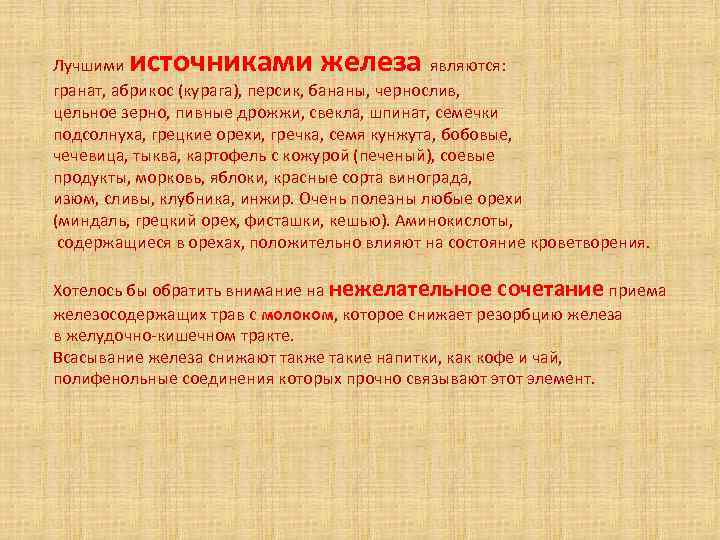 Лучшими источниками железа являются: гранат, абрикос (курага), персик, бананы, чернослив, цельное зерно, пивные дрожжи, свекла, шпинат, семечки подсолнуха, грецкие орехи, гречка, семя кунжута, бобовые, чечевица, тыква, картофель с кожурой (печеный), соевые продукты, морковь, яблоки, красные сорта винограда, изюм, сливы, клубника, инжир. Очень полезны любые орехи (миндаль, грецкий орех, фисташки, кешью). Аминокислоты, содержащиеся в орехах, положительно влияют на состояние кроветворения.

Хотелось бы обратить внимание на нежелательное сочетание приема железосодержащих трав с молоком, которое снижает резорбцию железа в желудочно-кишечном тракте.
Всасывание железа снижают также такие напитки, как кофе и чай, полифенольные соединения которых прочно связывают этот элемент.